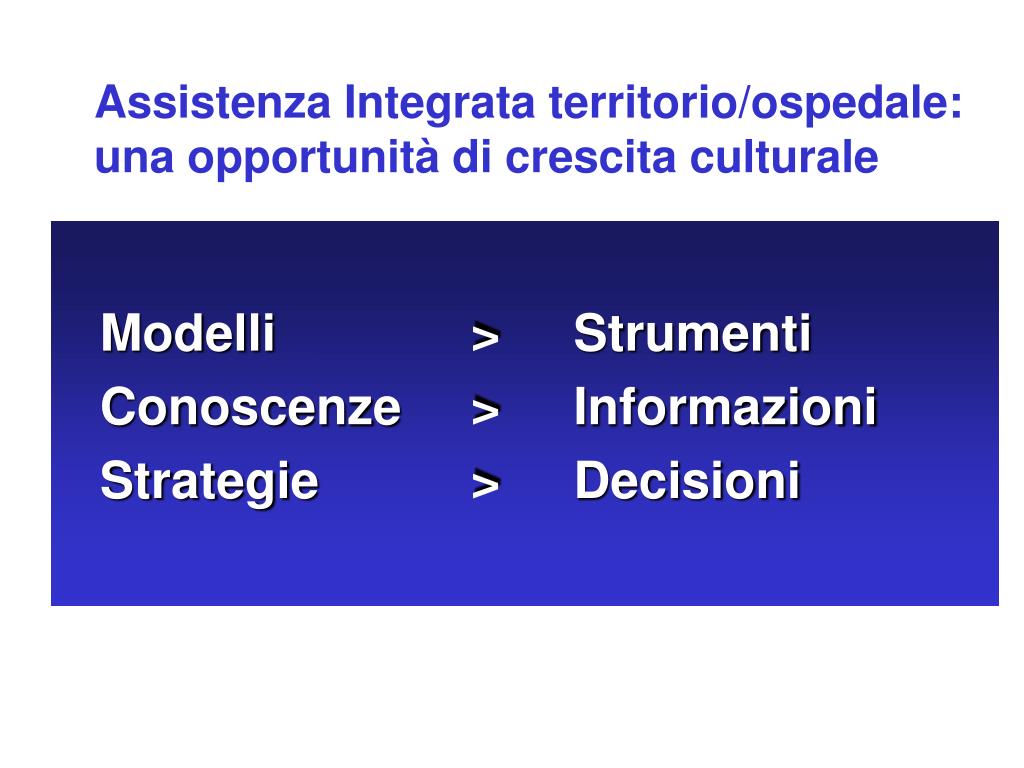 Assistenza Integrata territorio/ospedale: una opportunità di crescita culturale

Modelli > Strumenti
Conoscenze > Informazioni
Strategie > Decisioni